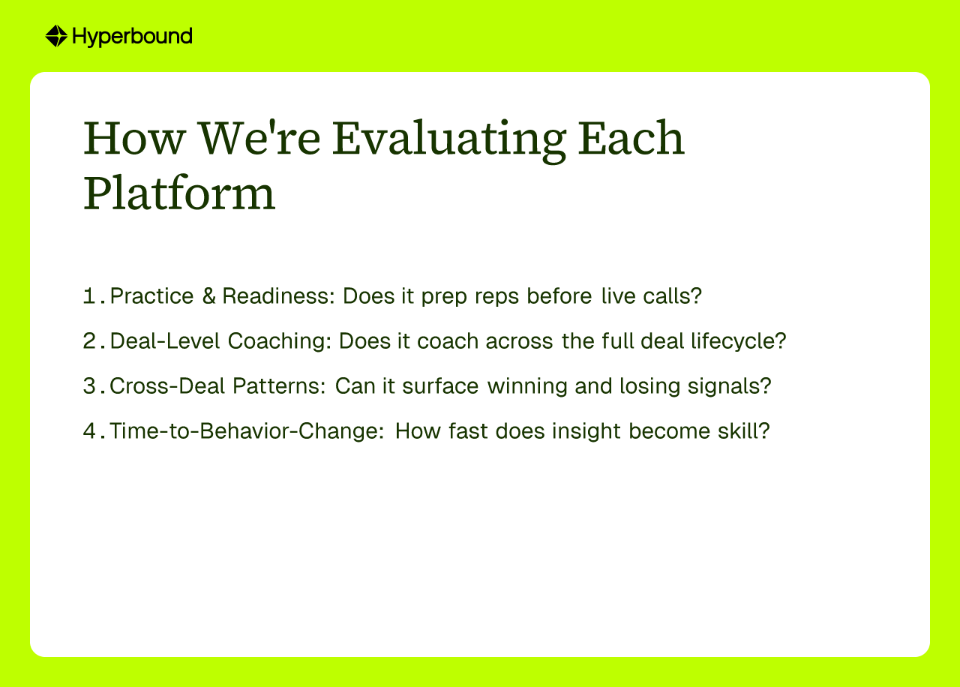 Hyperbound

How We're Evaluating Each Platform

1. Practice & Readiness: Does it prep reps before live calls?

2. Deal-Level Coaching: Does it coach across the full deal lifecycle?

3. Cross-Deal Patterns: Can it surface winning and losing signals?

4. Time-to-Behavior-Change: How fast does insight become skill?